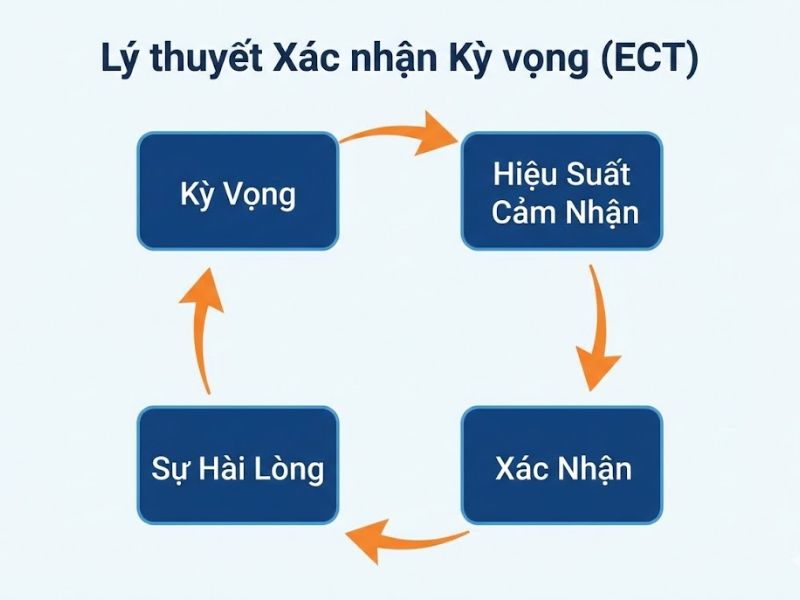 Lý thuyết Xác nhận Kỳ vọng (ECT)

Kỳ Vọng

Hiệu Suất Cảm Nhận

Xác Nhận

Sự Hài Lòng